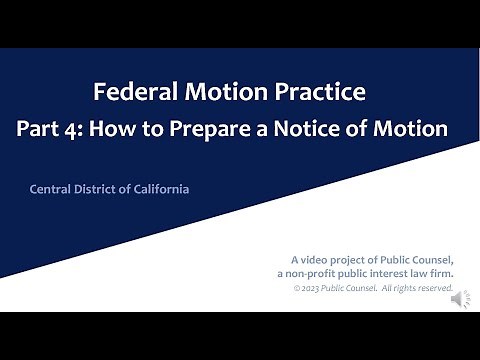 Federal Motion Practice
Part 4: How to Prepare a Notice of Motion

Central District of California

A video project of Public Counsel,
a non-profit public interest law firm.
© 2023 Public Counsel. All rights reserved.